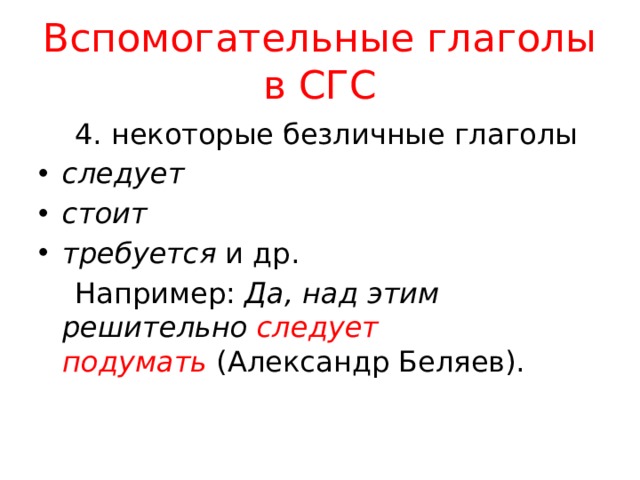 Вспомогательные глаголы в СГС

4. некоторые безличные глаголы

• следует
• стоит
• требуется и др.

Например: Да, над этим решительно следует подумать (Александр Беляев).